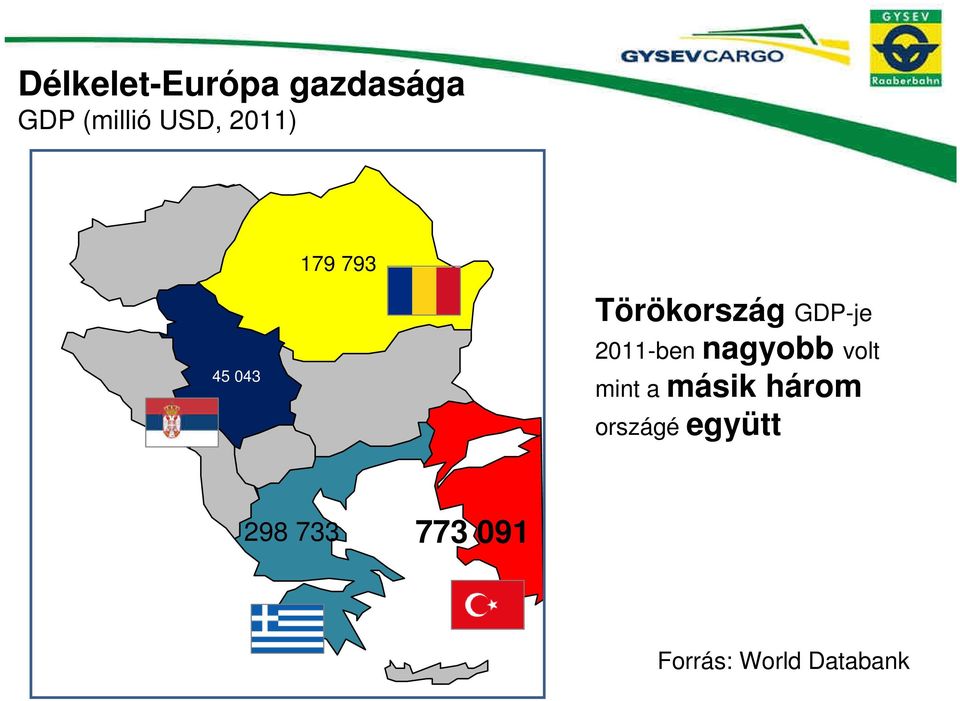 GYSEVCARGO

GYSEV
Raaberbahn

Délkelet-Európa gazdasága
GDP (millió USD, 2011)

179 793

45 043

298 733

773 091

Törökország GDP-je 2011-ben nagyobb volt mint a másik három országé együtt

Forrás: World Databank